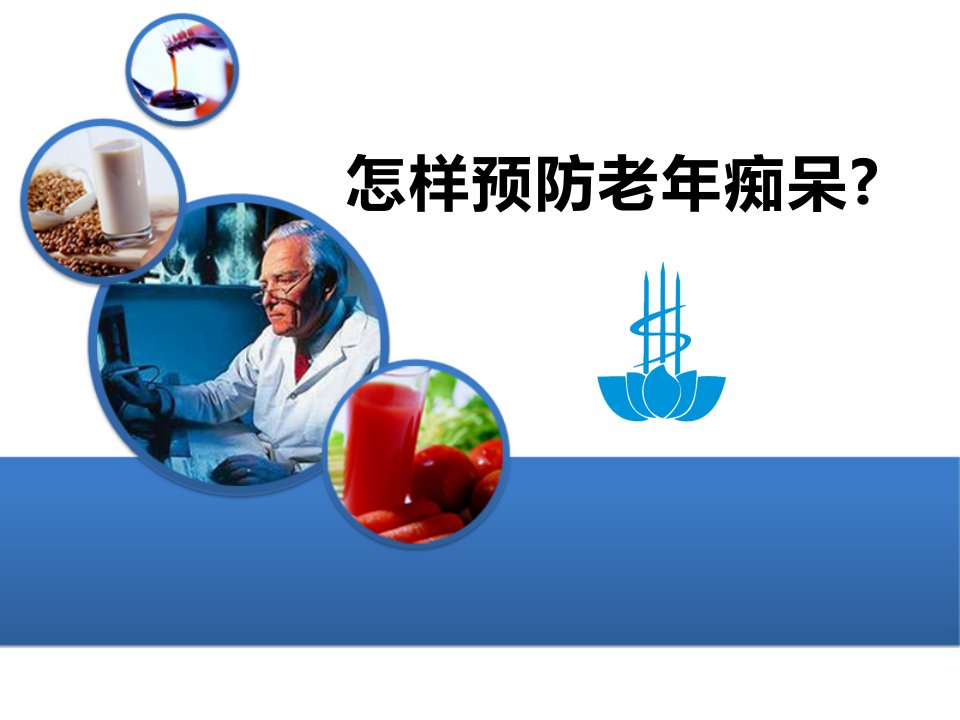 怎样预防老年痴呆?